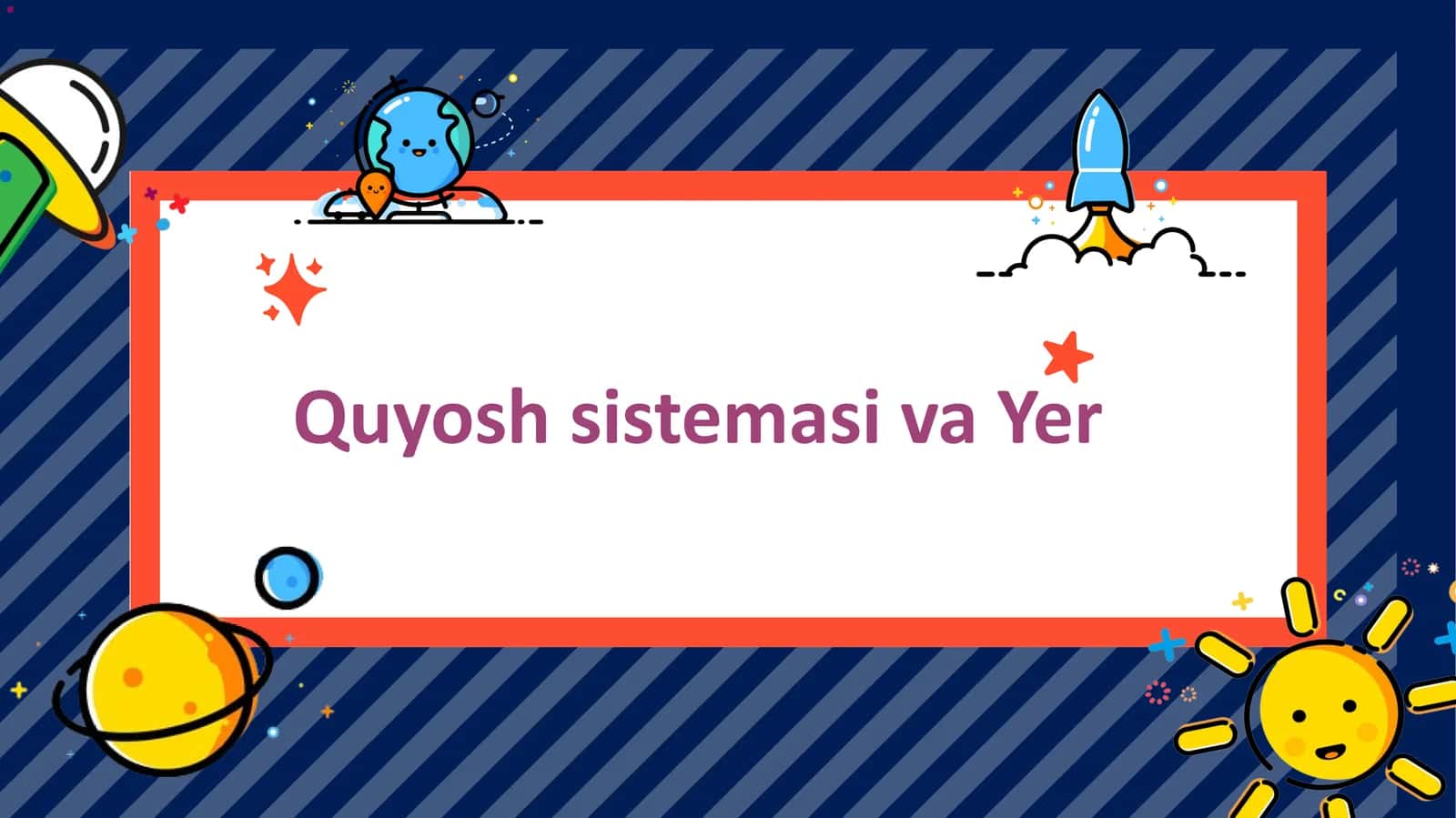 Quyosh sistemasi va Yer